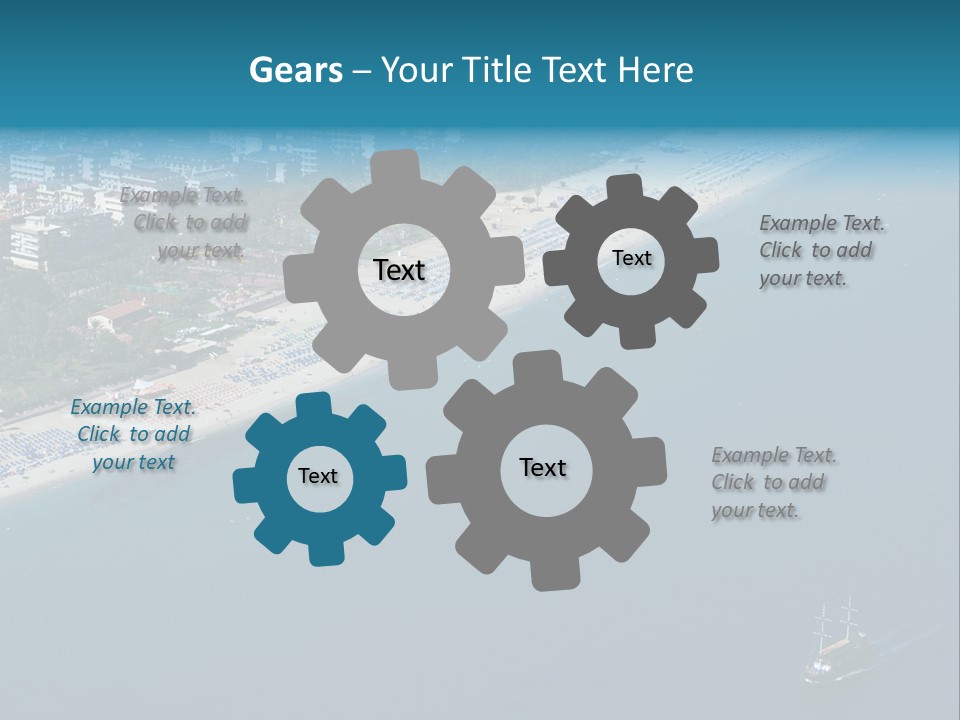 Gears – Your Title Text Here

Example Text. Click to add your text.

Text

Text

Example Text. Click to add your text.

Example Text. Click to add your text

Text

Text

Example Text. Click to add your text.